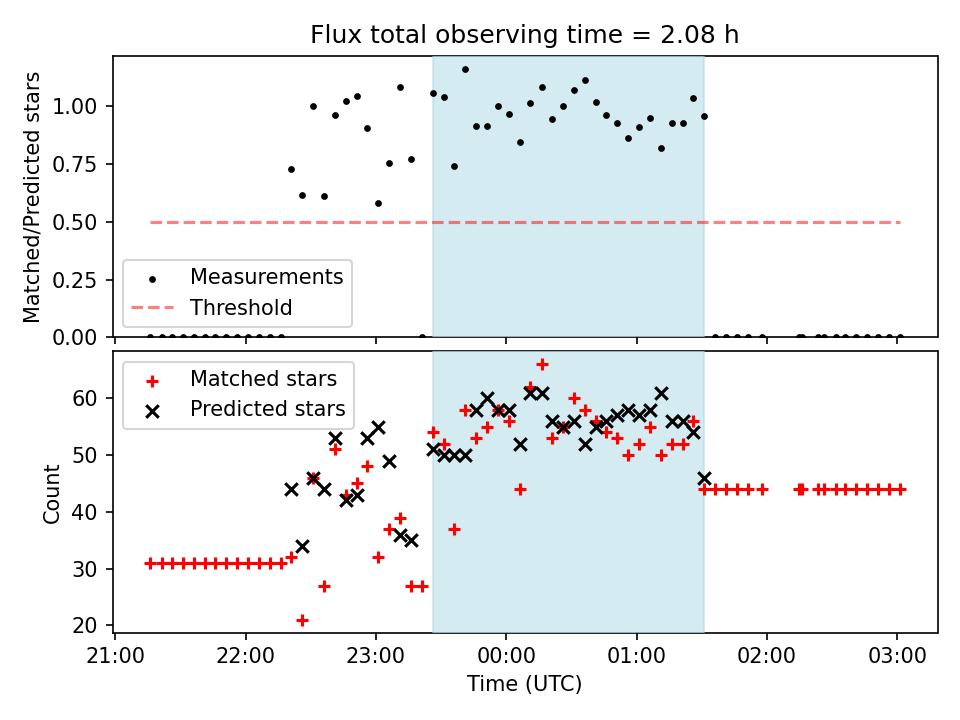 Flux total observing time = 2.08 h

Matched/Predicted stars

1.00
0.75
0.50
0.25
0.00

Measurements
Threshold

Matched stars
Predicted stars

Count

60
50
40
30
20

21:00
22:00
23:00
00:00
01:00
02:00
03:00

Time (UTC)